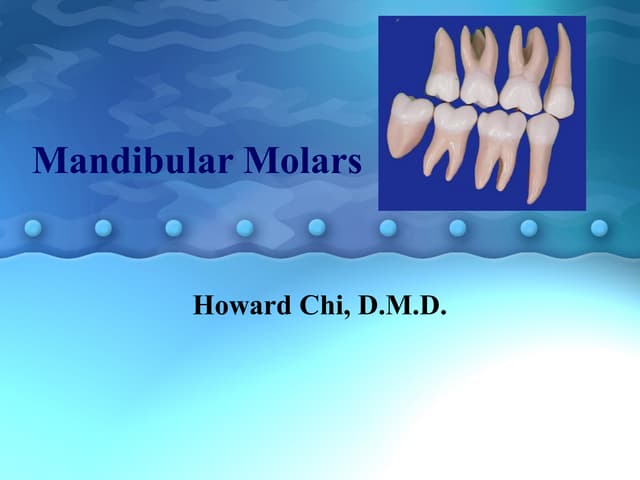 Mandibular Molars

Howard Chi, D.M.D.